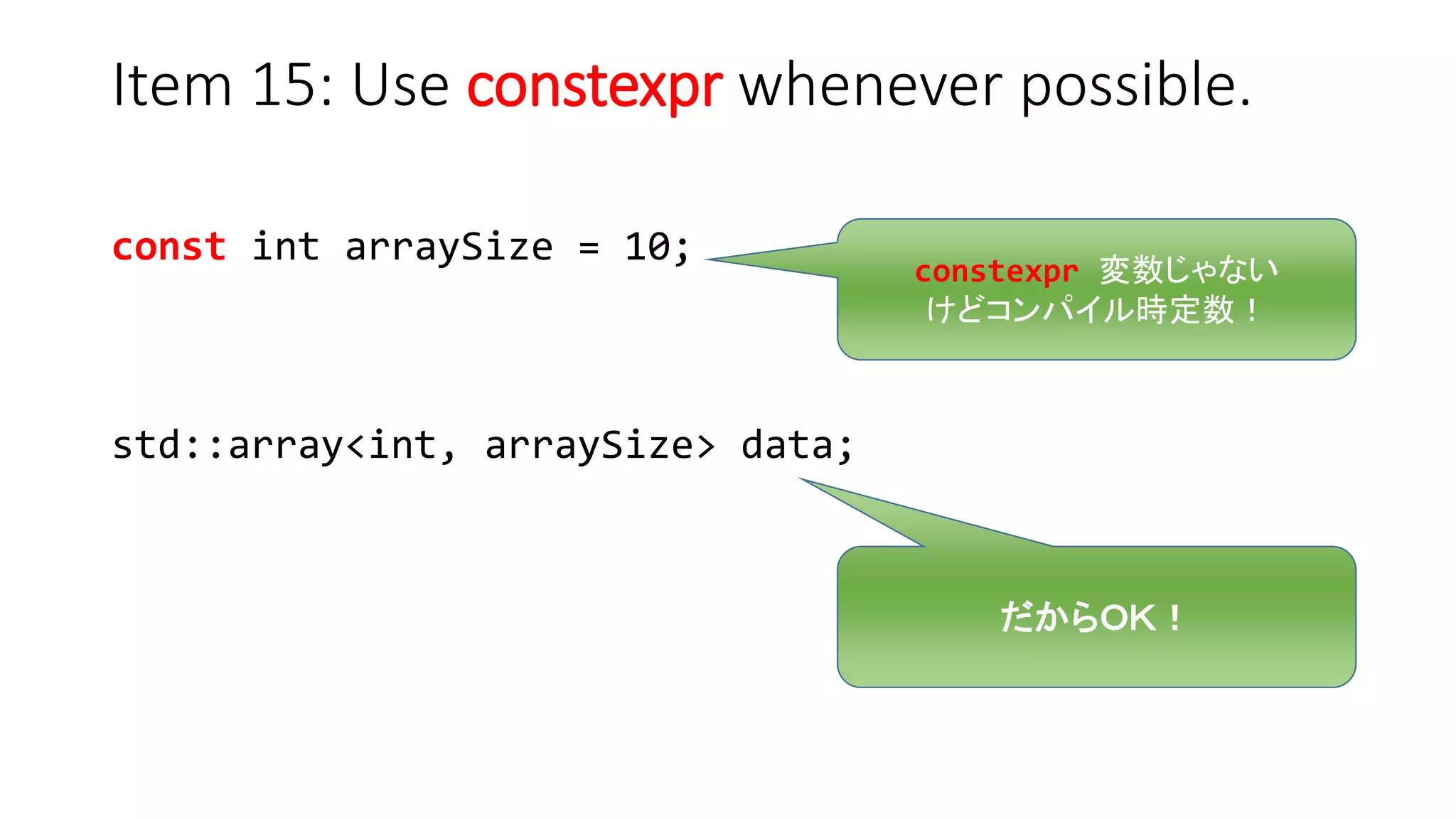 Item 15: Use constexpr whenever possible.

const int arraySize = 10;

constexpr 変数じゃないけどコンパイル時定数！

std::array<int, arraySize> data;

だからOK！